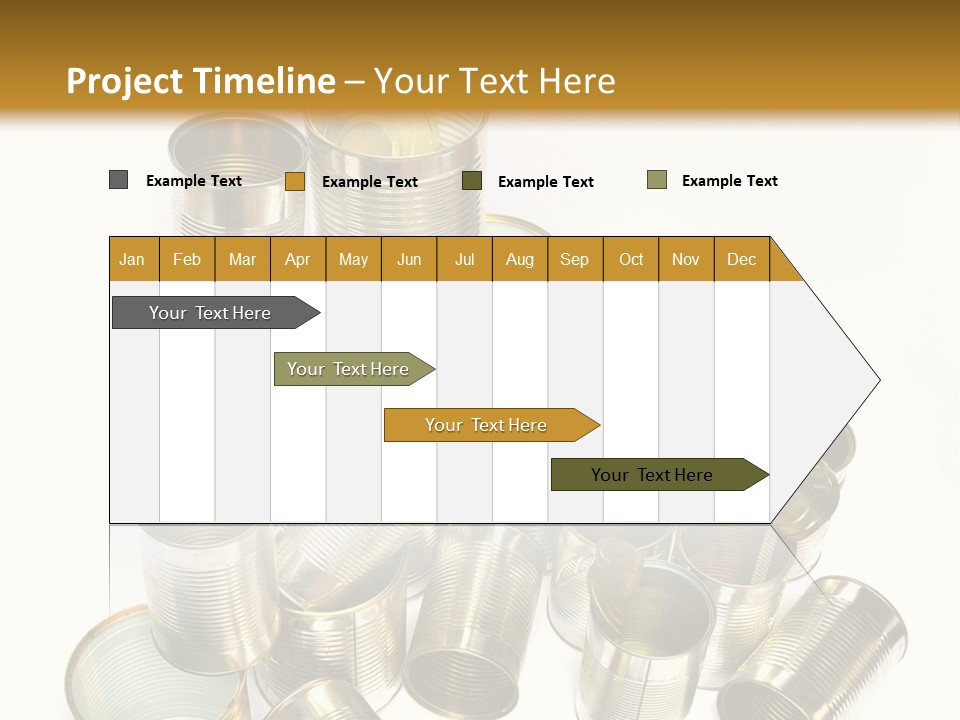 Project Timeline – Your Text Here

Example Text Example Text Example Text Example Text

| Jan | Feb | Mar | Apr | May | Jun | Jul | Aug | Sep | Oct | Nov | Dec |
|---|---|---|---|---|---|---|---|---|---|---|---|

Your Text Here

Your Text Here

Your Text Here

Your Text Here